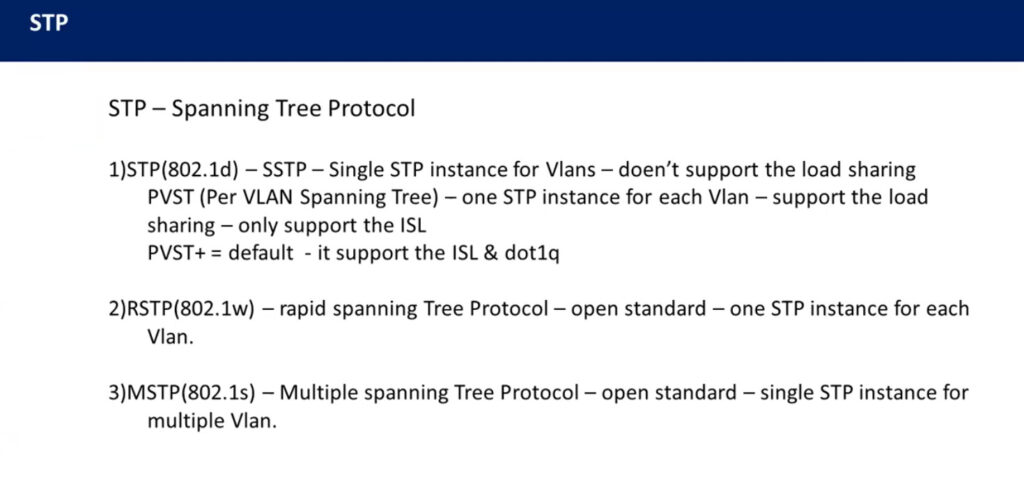 STP

STP – Spanning Tree Protocol

1)STP(802.1d) – SSTP – Single STP instance for Vlans – doen't support the load sharing
PVST (Per VLAN Spanning Tree) – one STP instance for each Vlan – support the load sharing – only support the ISL
PVST+ = default - it support the ISL & dot1q

2)RSTP(802.1w) – rapid spanning Tree Protocol – open standard – one STP instance for each Vlan.

3)MSTP(802.1s) – Multiple spanning Tree Protocol – open standard – single STP instance for multiple Vlan.